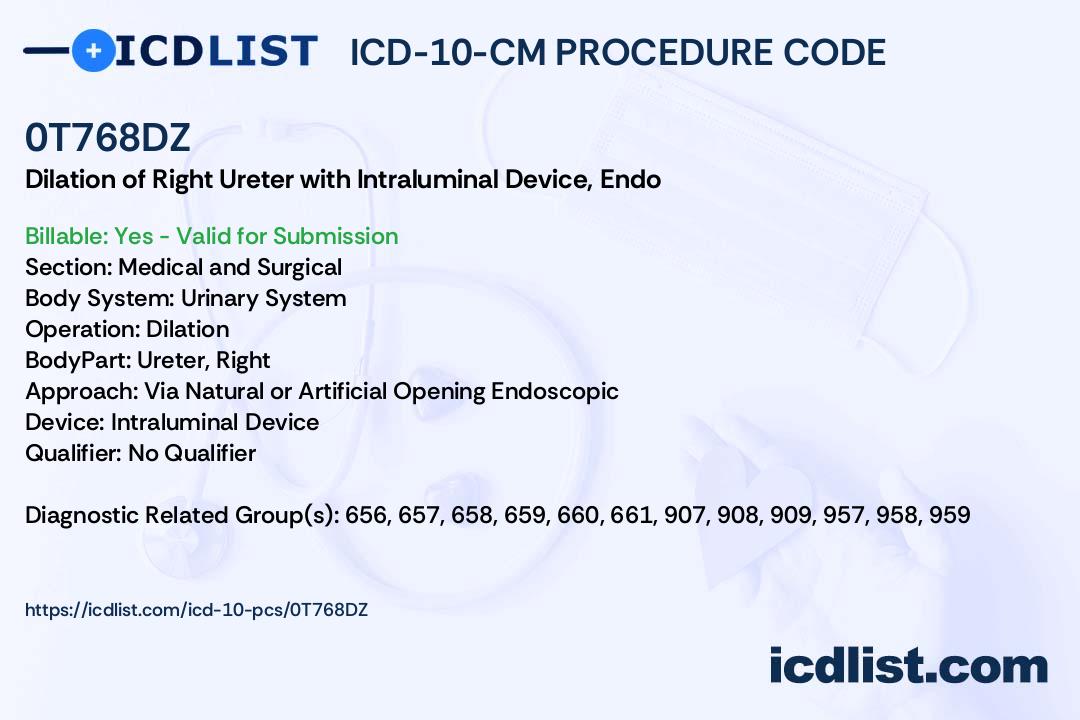 ICDLIST ICD-10-CM PROCEDURE CODE

0T768DZ
Dilation of Right Ureter with Intraluminal Device, Endo

Billable: Yes - Valid for Submission
Section: Medical and Surgical
Body System: Urinary System
Operation: Dilation
BodyPart: Ureter, Right
Approach: Via Natural or Artificial Opening Endoscopic
Device: Intraluminal Device
Qualifier: No Qualifier

Diagnostic Related Group(s): 656, 657, 658, 659, 660, 661, 907, 908, 909, 957, 958, 959

https://icdlist.com/icd-10-pcs/0T768DZ

icdlist.com